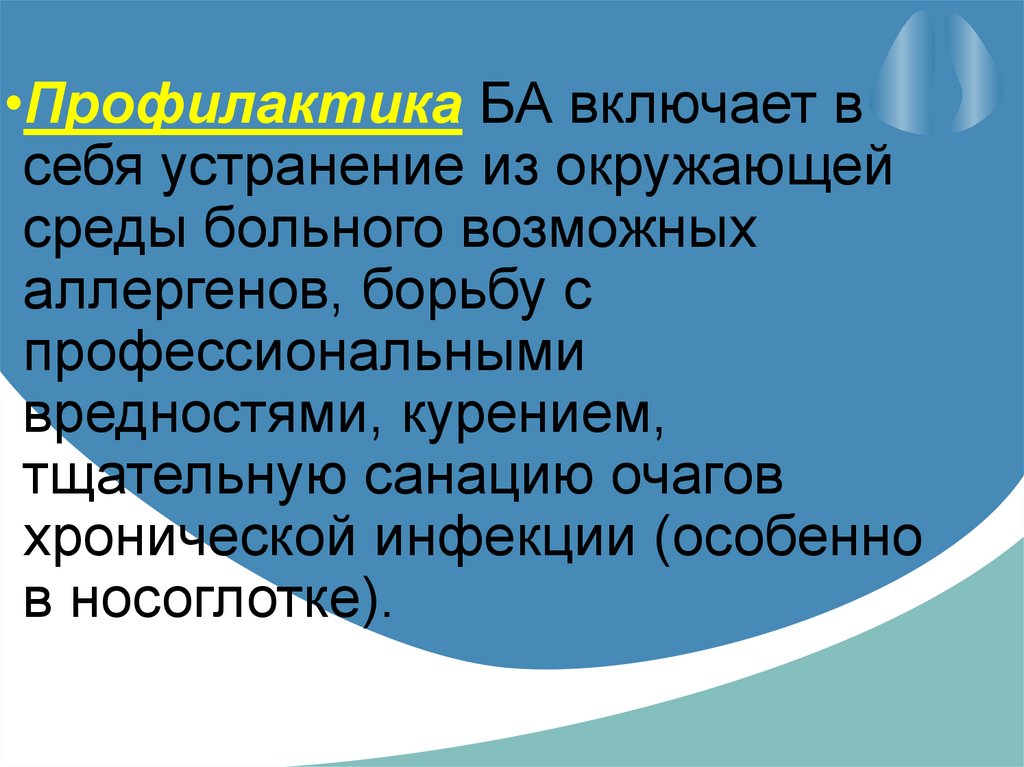 •Профилактика БА включает в себя устранение из окружающей среды больного возможных аллергенов, борьбу с профессиональными вредностями, курением, тщательную санацию очагов хронической инфекции (особенно в носоглотке).